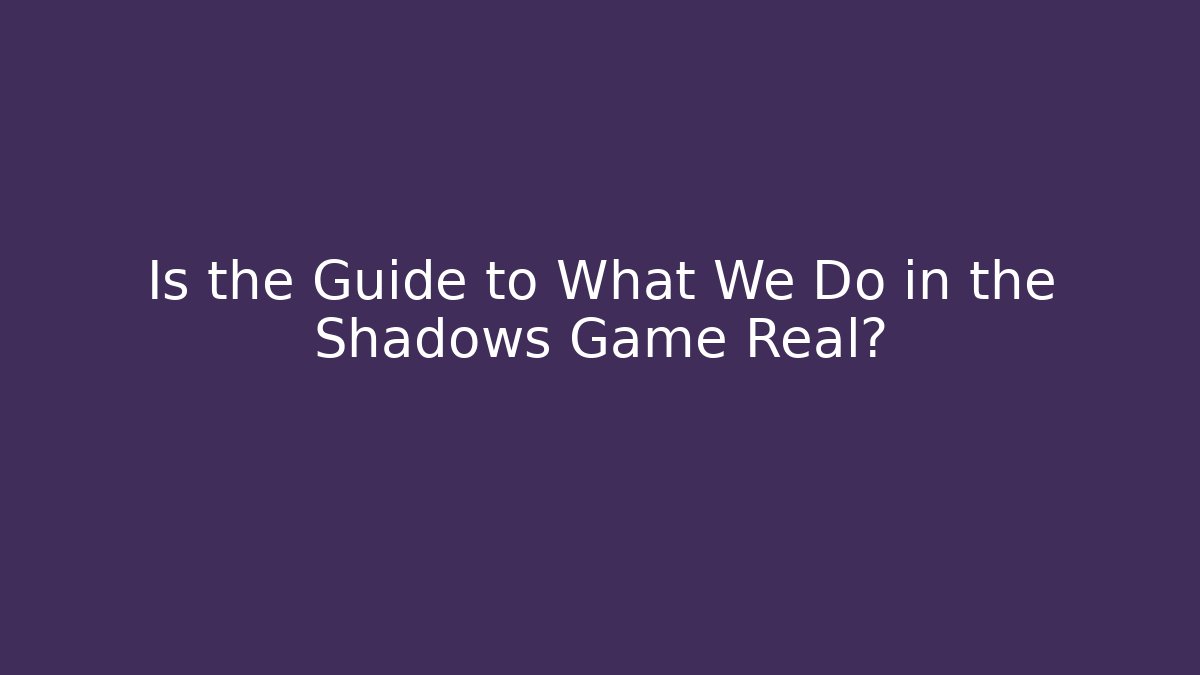 Is the Guide to What We Do in the Shadows Game Real?